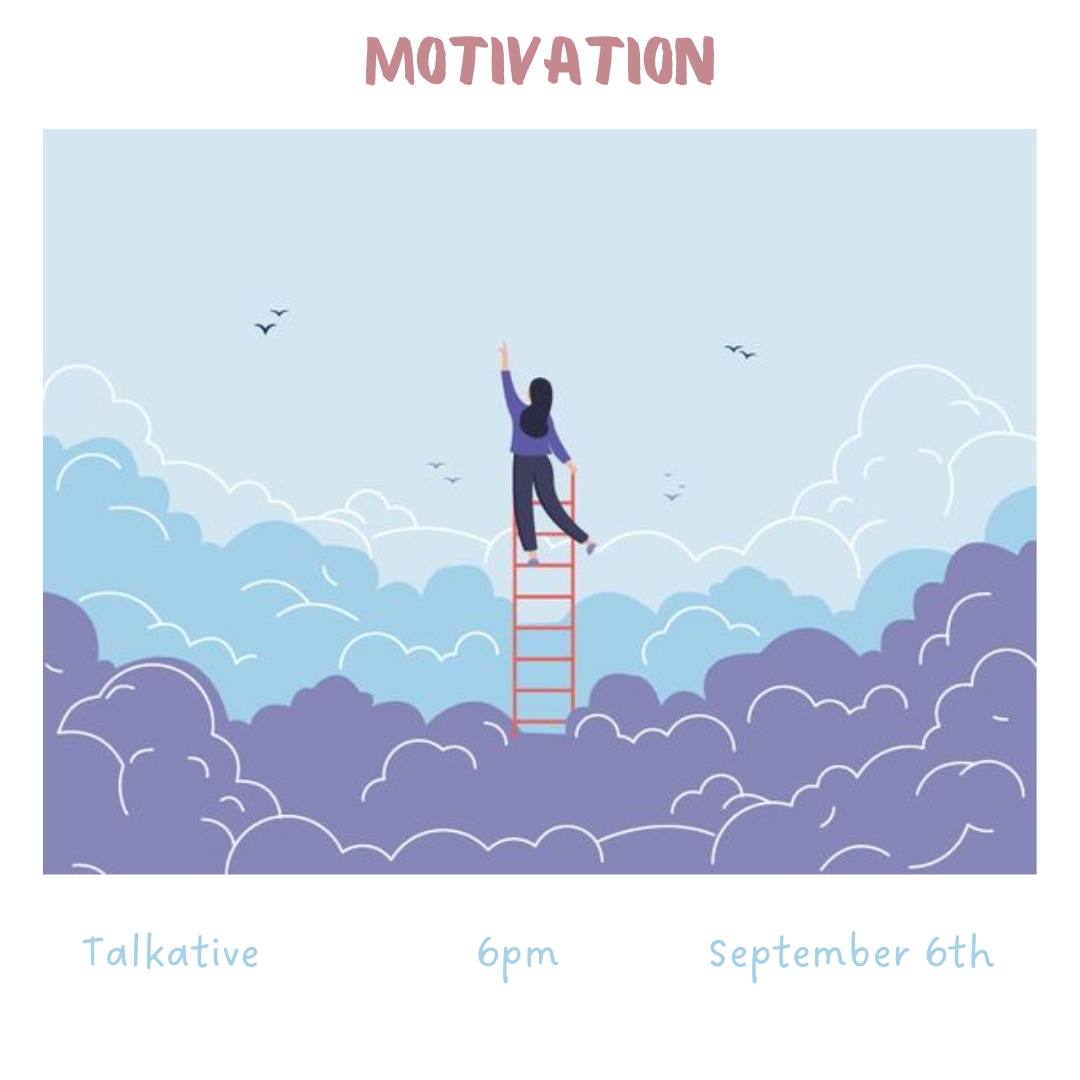 MOTIVATION

Talkative 6pm September 6th